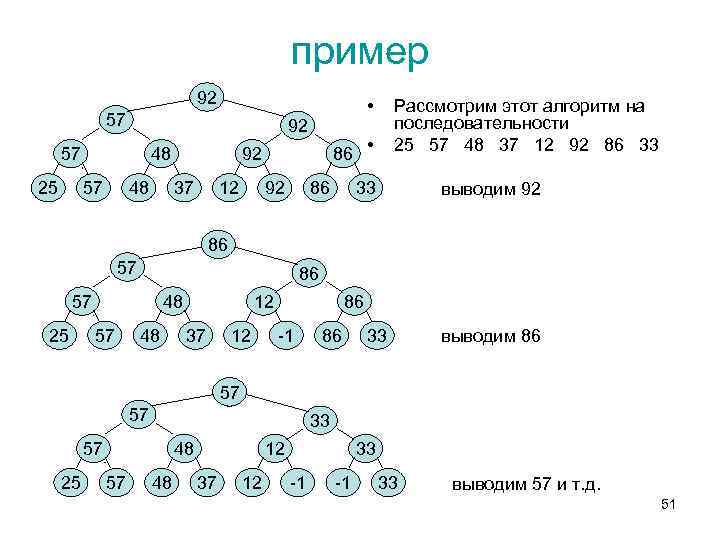 пример

92
57 92
57 48 92 86
25 57 48 37 12 92 86 33

• Рассмотрим этот алгоритм на последовательности
• 25 57 48 37 12 92 86 33

выводим 92

86
57 86
57 48 12 86
25 57 48 37 12 -1 86 33

выводим 86

57
57 33
57 48 12 33
25 57 48 37 12 -1 -1 33

выводим 57 и т.д.

51